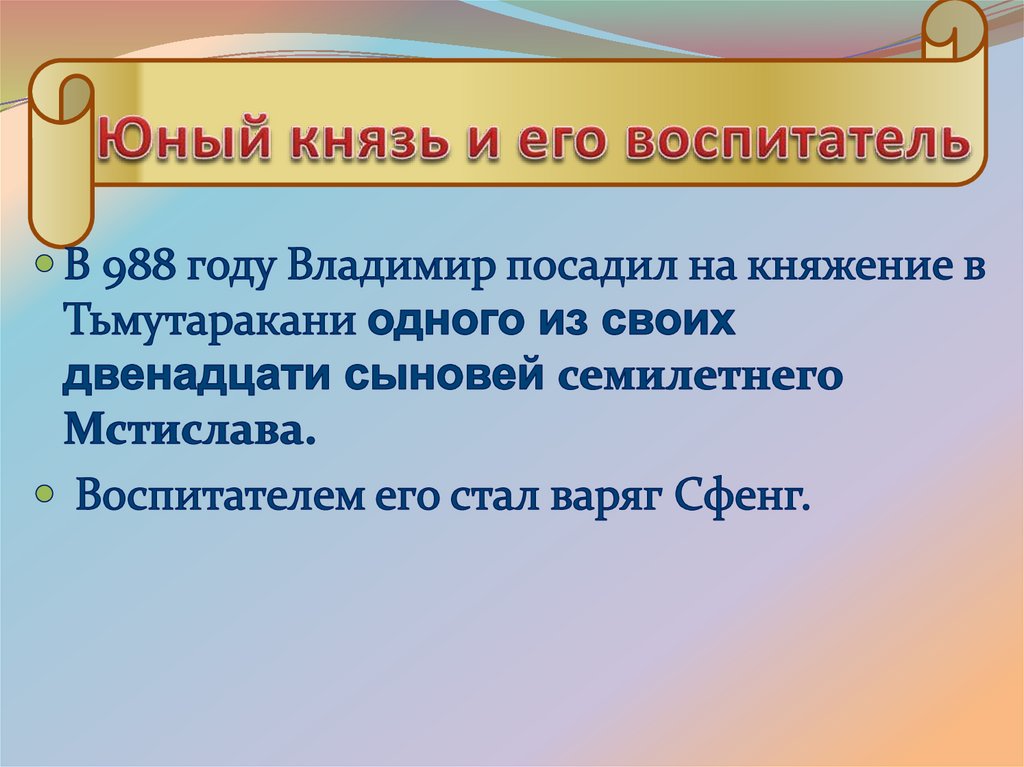 Юный князь и его воспитатель

В 988 году Владимир посадил на княжение в Тьмутаракани одного из своих двенадцати сыновей семилетнего Мстислава.

Воспитателем его стал варяг Сфенг.